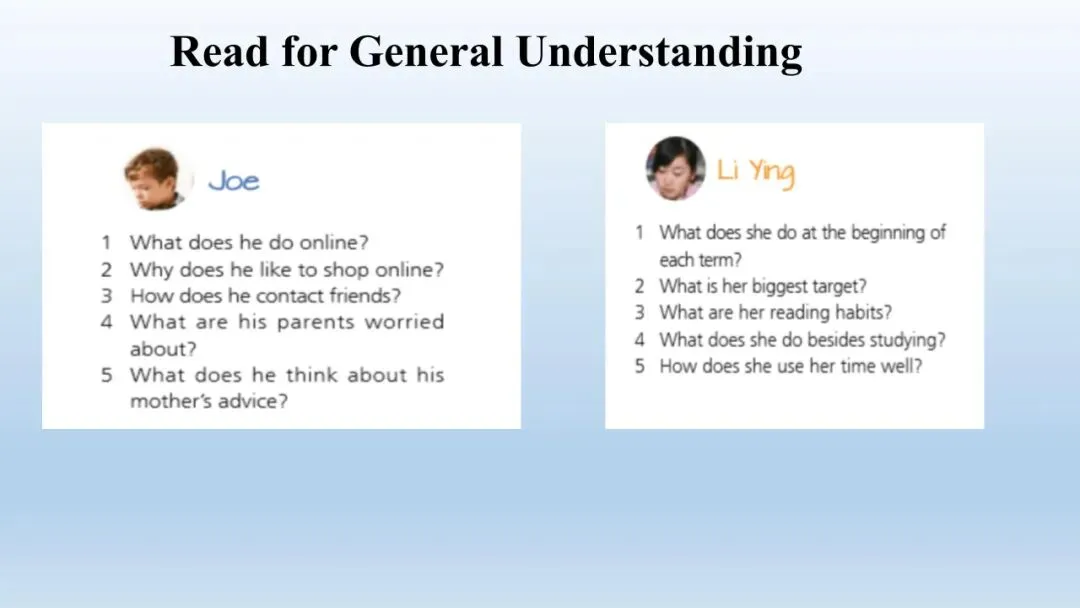 Read for General Understanding

Joe

1 What does he do online?
2 Why does he like to shop online?
3 How does he contact friends?
4 What are his parents worried about?
5 What does he think about his mother's advice?

Li Ying

1 What does she do at the beginning of each term?
2 What is her biggest target?
3 What are her reading habits?
4 What does she do besides studying?
5 How does she use her time well?